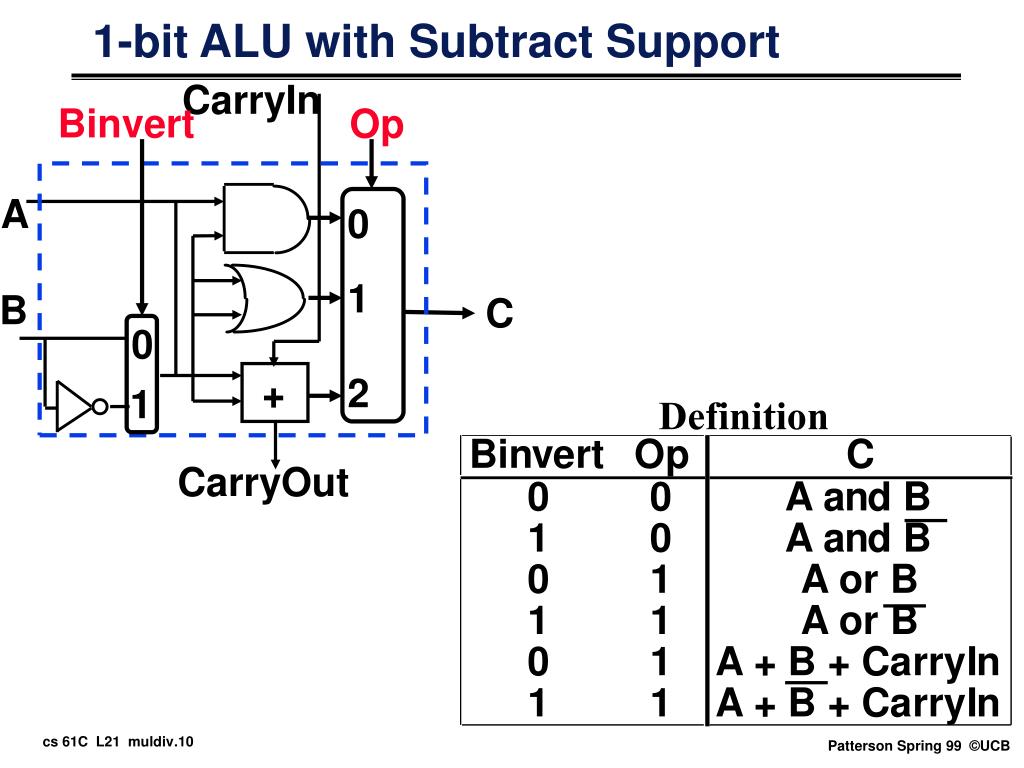 1-bit ALU with Subtract Support

CarryIn
Binvert
Op
A
B
0
1
0
1
2
+
C
CarryOut

Definition

| Binvert | Op | C |
|---|---|---|
| 0 | 0 | A and B |
| 1 | 0 | A and $\overline{B}$ |
| 0 | 1 | A or B |
| 1 | 1 | A or $\overline{B}$ |
| 0 | 1 | A + B + CarryIn |
| 1 | 1 | A + $\overline{B}$ + CarryIn |

cs 61C L21 muldiv.10

Patterson Spring 99 ©UCB